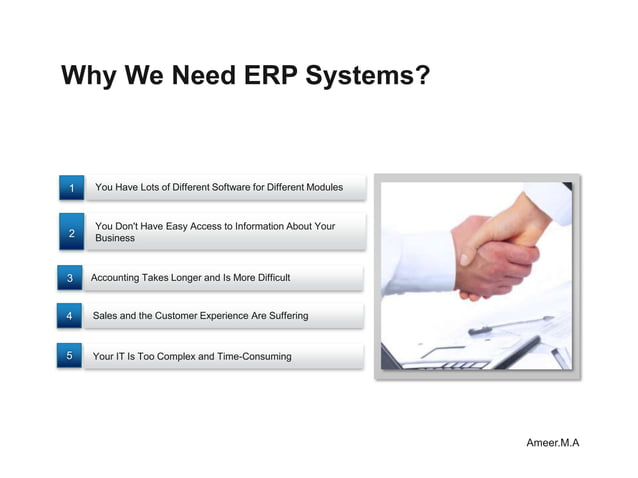 Why We Need ERP Systems?

1 You Have Lots of Different Software for Different Modules

2 You Don't Have Easy Access to Information About Your Business

3 Accounting Takes Longer and Is More Difficult

4 Sales and the Customer Experience Are Suffering

5 Your IT Is Too Complex and Time-Consuming

Ameer.M.A